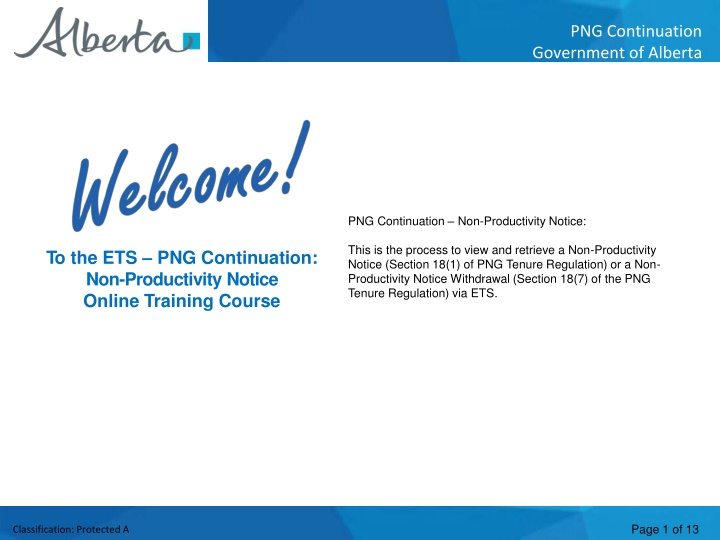 Alberta

PNG Continuation
Government of Alberta

Welcome!

To the ETS – PNG Continuation: Non-Productivity Notice Online Training Course

PNG Continuation – Non-Productivity Notice:

This is the process to view and retrieve a Non-Productivity Notice (Section 18(1) of PNG Tenure Regulation) or a Non-Productivity Notice Withdrawal (Section 18(7) of the PNG Tenure Regulation) via ETS.

Classification: Protected A

Page 1 of 13